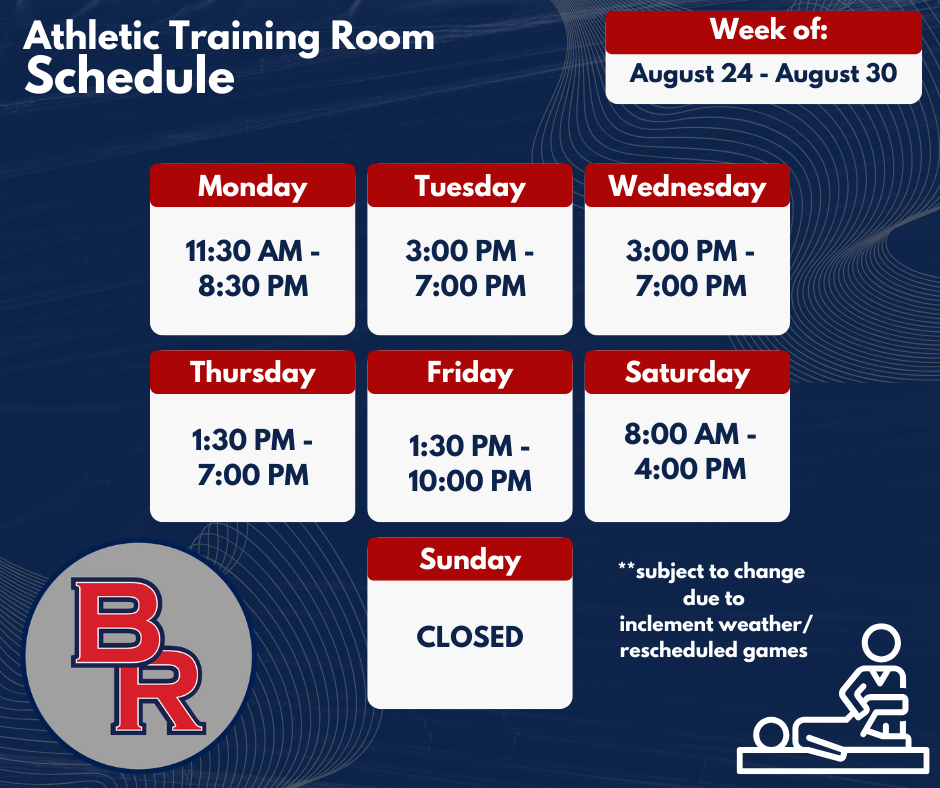 Athletic Training Room
Schedule

Week of:
August 24 - August 30

Monday
11:30 AM - 8:30 PM

Tuesday
3:00 PM - 7:00 PM

Wednesday
3:00 PM - 7:00 PM

Thursday
1:30 PM - 7:00 PM

Friday
1:30 PM - 10:00 PM

Saturday
8:00 AM - 4:00 PM

Sunday
CLOSED

**subject to change due to inclement weather/ rescheduled games

BR